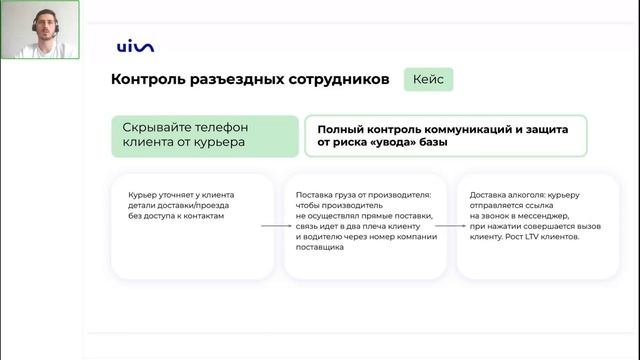 uis

Контроль разъездных сотрудников

Кейс

Скрывайте телефон клиента от курьера

Полный контроль коммуникаций и защита от риска «увода» базы

Курьер уточняет у клиента детали доставки/проезда без доступа к контактам

Поставка груза от производителя: чтобы производитель не осуществлял прямые поставки, связь идет в два плеча клиенту и водителю через номер компании поставщика

Доставка алкоголя: курьеру отправляется ссылка на звонок в мессенджер, при нажатии совершается вызов клиенту. Рост LTV клиентов.